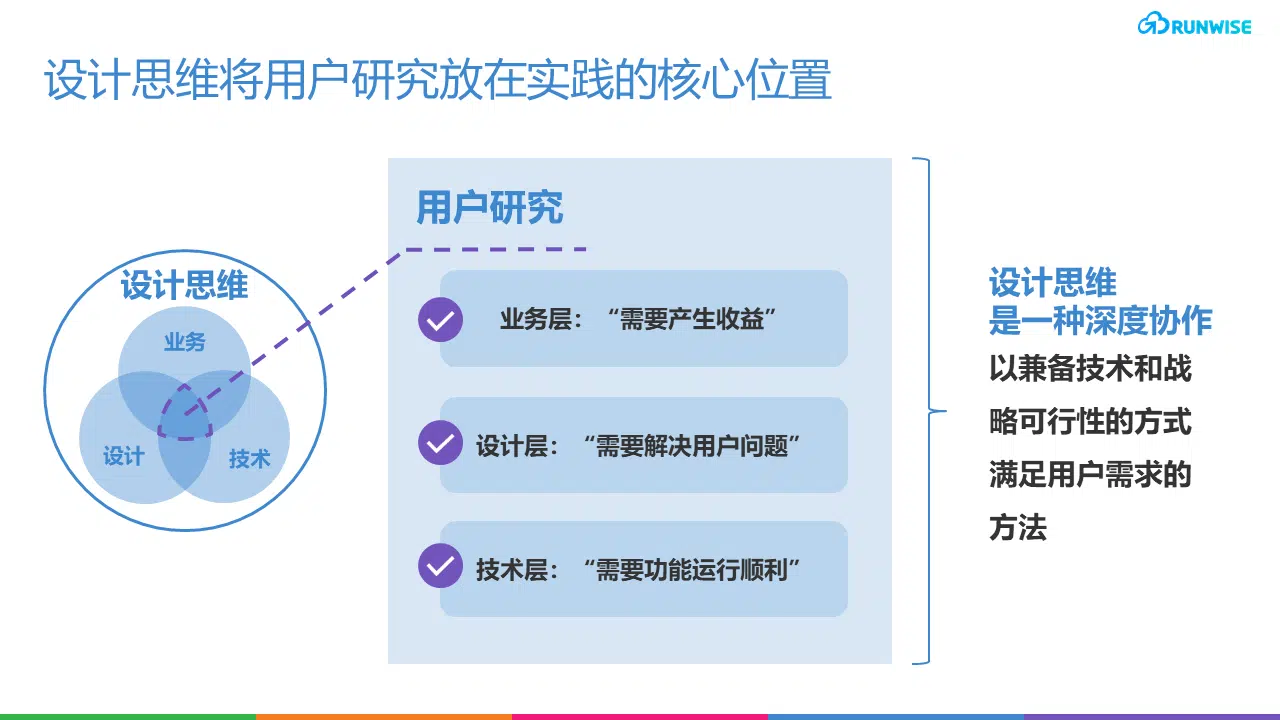 RUNWISE

设计思维将用户研究放在实践的核心位置

设计思维

业务

设计

技术

用户研究

业务层：“需要产生收益”

设计层：“需要解决用户问题”

技术层：“需要功能运行顺利”

设计思维
是一种深度协作

以兼备技术和战略可行性的方式满足用户需求的方法